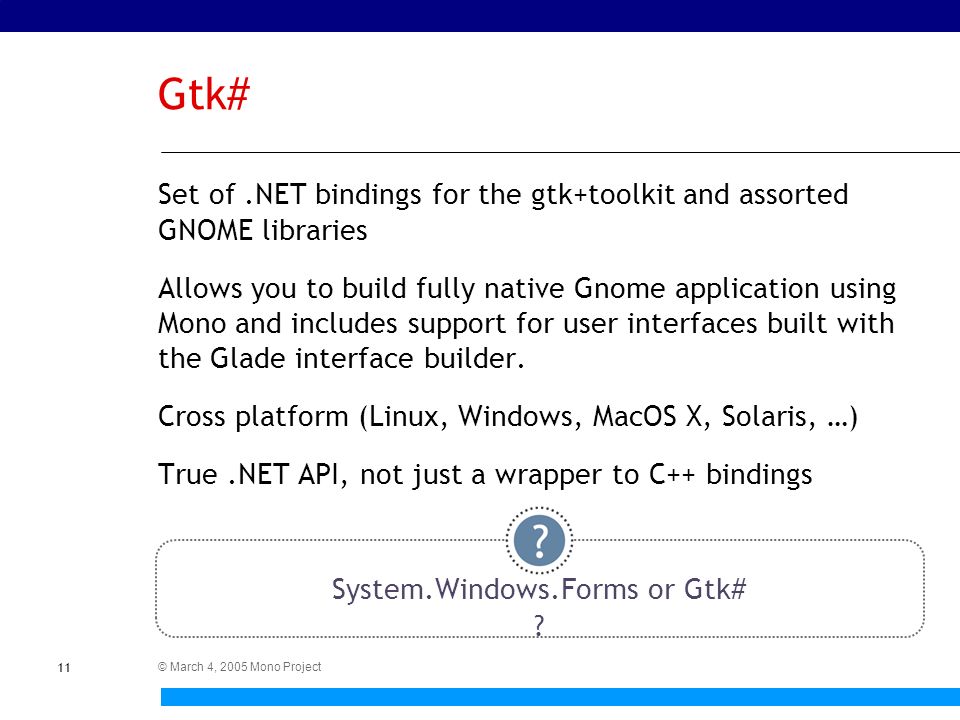 Gtk#

Set of .NET bindings for the gtk+toolkit and assorted GNOME libraries

Allows you to build fully native Gnome application using Mono and includes support for user interfaces built with the Glade interface builder.

Cross platform (Linux, Windows, MacOS X, Solaris, …)

True .NET API, not just a wrapper to C++ bindings

?

System.Windows.Forms or Gtk#
?

11

© March 4, 2005 Mono Project